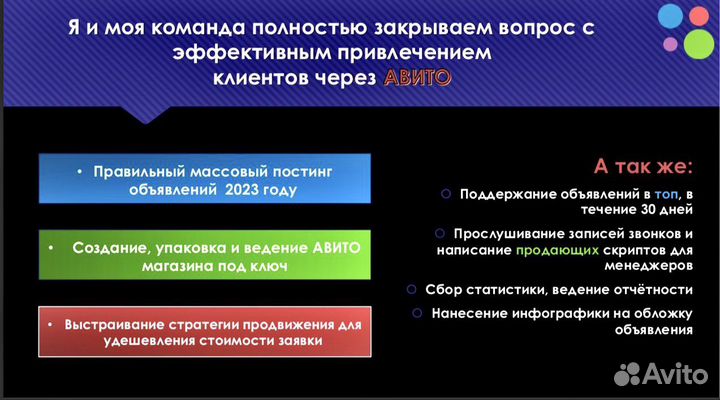 Я и моя команда полностью закрываем вопрос с эффективным привлечением клиентов через АВИТО

• Правильный массовый постинг объявлений 2023 году

• Создание, упаковка и ведение АВИТО магазина под ключ

• Выстраивание стратегии продвижения для удешевления стоимости заявки

А так же:

○ Поддержание объявлений в топ, в течение 30 дней

○ Прослушивание записей звонков и написание продающих скриптов для менеджеров

○ Сбор статистики, ведение отчётности

○ Нанесение инфографики на обложку объявления

Avito